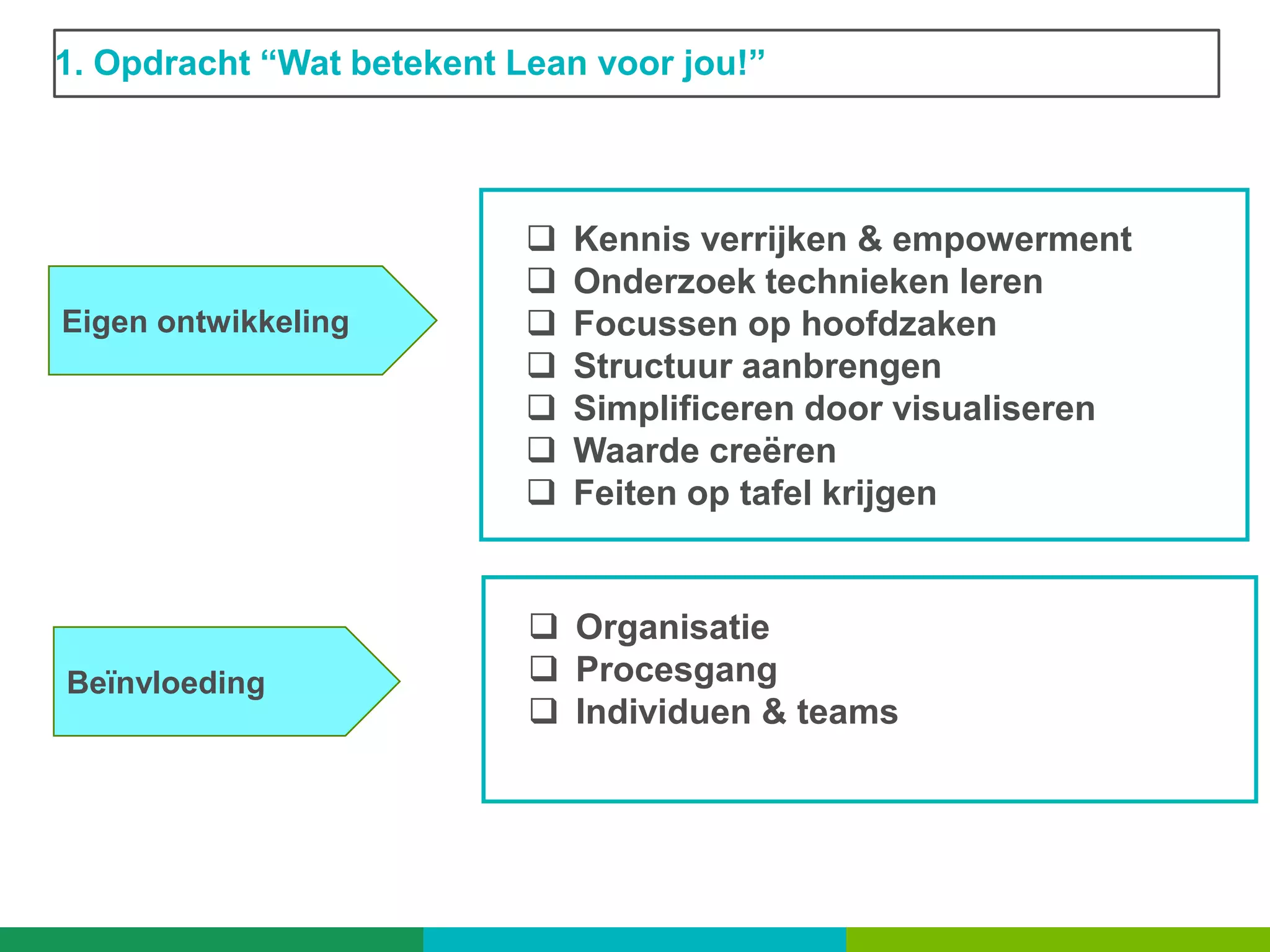 1. Opdracht “Wat betekent Lean voor jou!”

Eigen ontwikkeling

❑ Kennis verrijken & empowerment
❑ Onderzoek technieken leren
❑ Focussen op hoofdzaken
❑ Structuur aanbrengen
❑ Simplificeren door visualiseren
❑ Waarde creëren
❑ Feiten op tafel krijgen

Beïnvloeding

❑ Organisatie
❑ Procesgang
❑ Individuen & teams